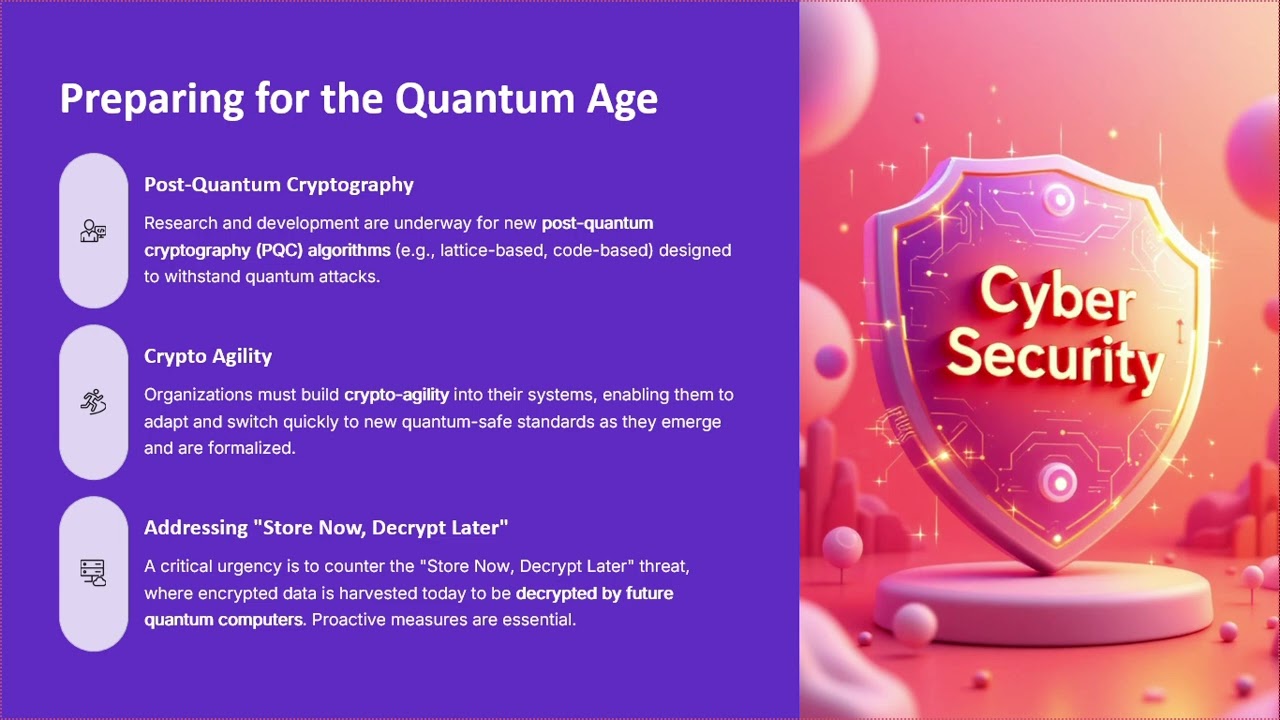 Preparing for the Quantum Age

Post-Quantum Cryptography

Research and development are underway for new post-quantum cryptography (PQC) algorithms (e.g., lattice-based, code-based) designed to withstand quantum attacks.

Crypto Agility

Organizations must build crypto-agility into their systems, enabling them to adapt and switch quickly to new quantum-safe standards as they emerge and are formalized.

Addressing "Store Now, Decrypt Later"

A critical urgency is to counter the "Store Now, Decrypt Later" threat, where encrypted data is harvested today to be decrypted by future quantum computers. Proactive measures are essential.

Cyber Security